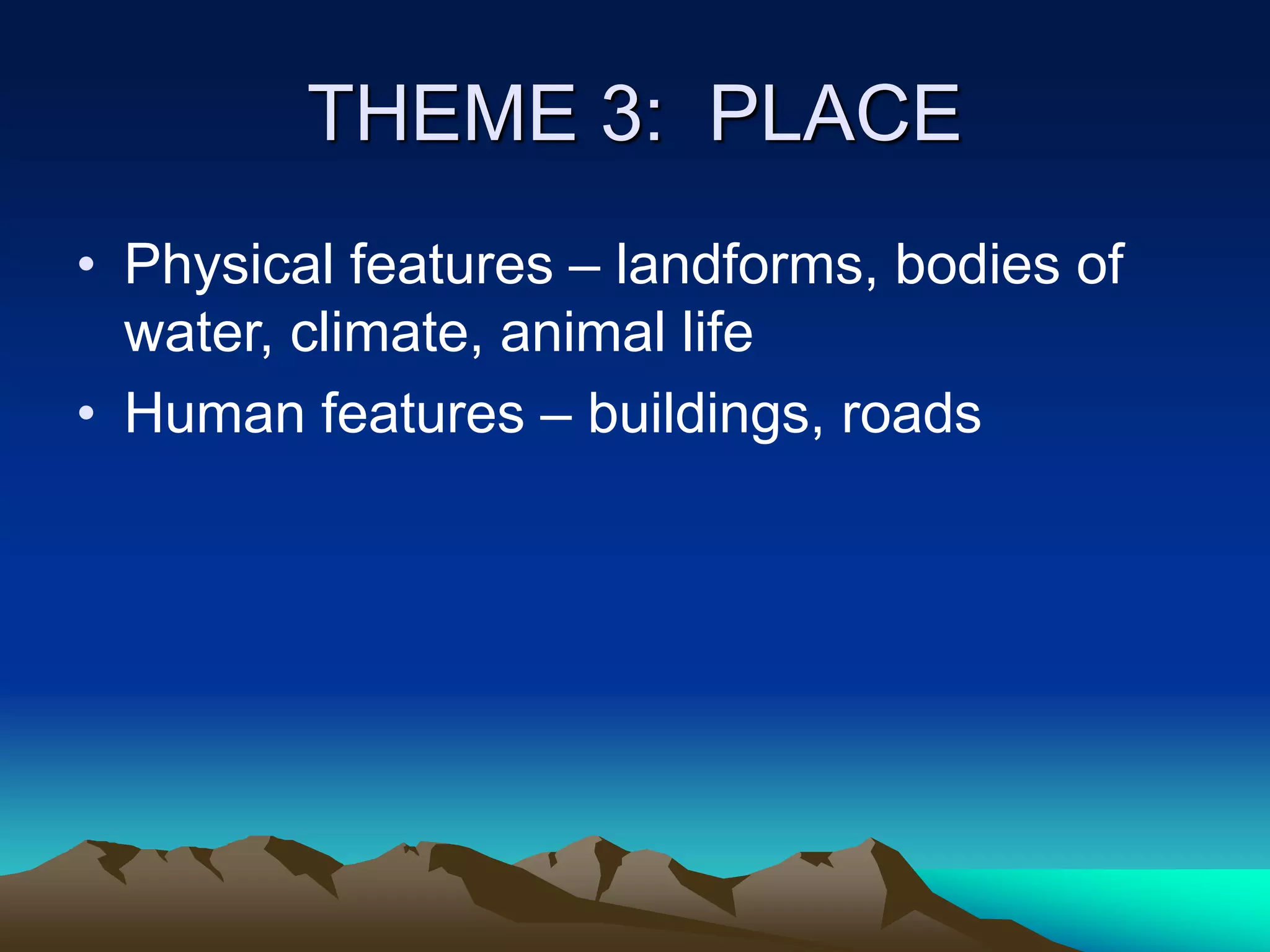 THEME 3:  PLACE

• Physical features – landforms, bodies of water, climate, animal life
• Human features – buildings, roads